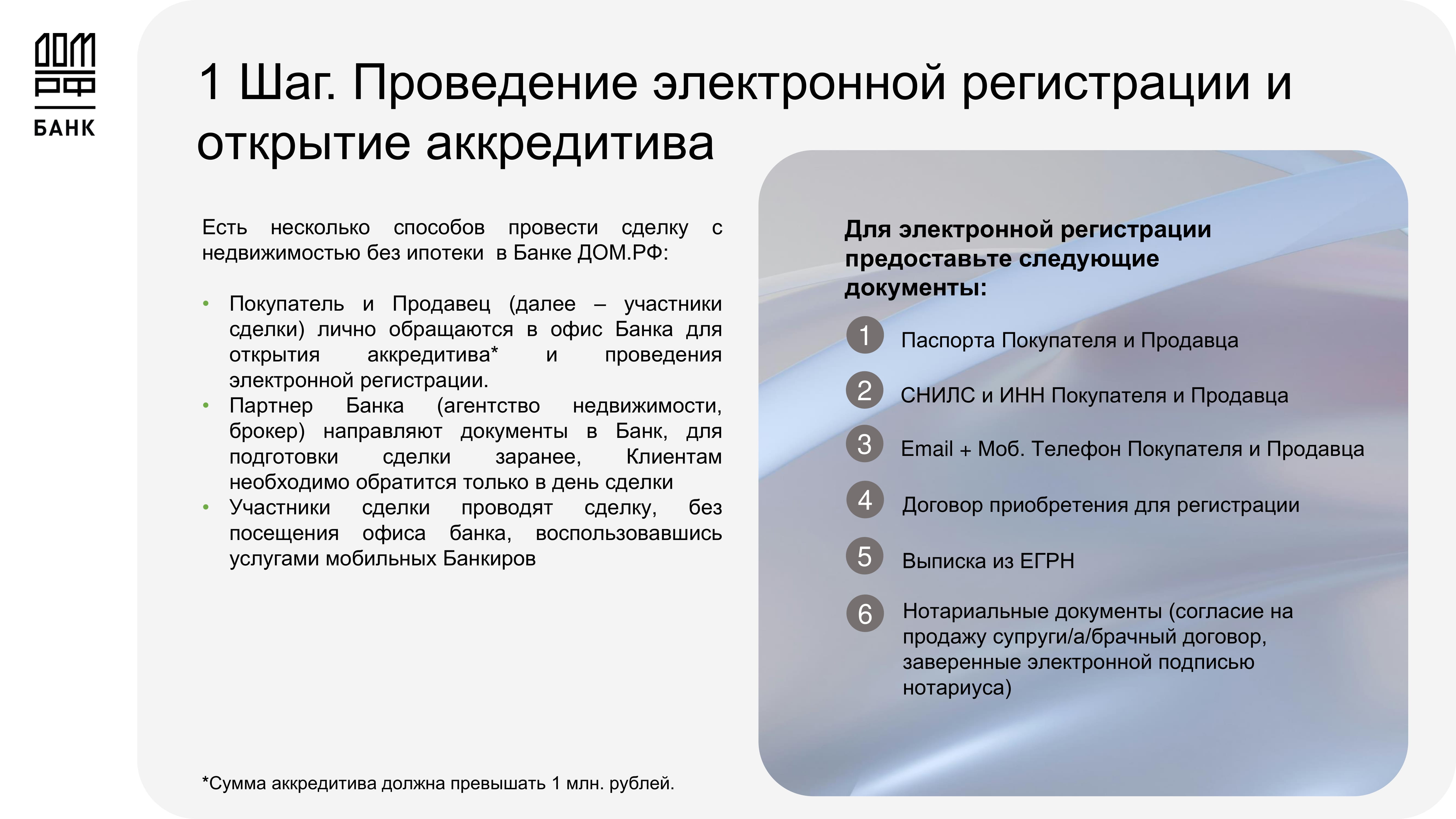 ДОМ
РФ
БАНК

1 Шаг. Проведение электронной регистрации и открытие аккредитива

Есть несколько способов провести сделку с недвижимостью без ипотеки в Банке ДОМ.РФ:

• Покупатель и Продавец (далее – участники сделки) лично обращаются в офис Банка для открытия аккредитива* и проведения электронной регистрации.
• Партнер Банка (агентство недвижимости, брокер) направляют документы в Банк, для подготовки сделки заранее, Клиентам необходимо обратится только в день сделки
• Участники сделки проводят сделку, без посещения офиса банка, воспользовавшись услугами мобильных Банкиров

*Сумма аккредитива должна превышать 1 млн. рублей.

Для электронной регистрации предоставьте следующие документы:

1 Паспорта Покупателя и Продавца

2 СНИЛС и ИНН Покупателя и Продавца

3 Email + Моб. Телефон Покупателя и Продавца

4 Договор приобретения для регистрации

5 Выписка из ЕГРН

6 Нотариальные документы (согласие на продажу супруги/а/брачный договор, заверенные электронной подписью нотариуса)